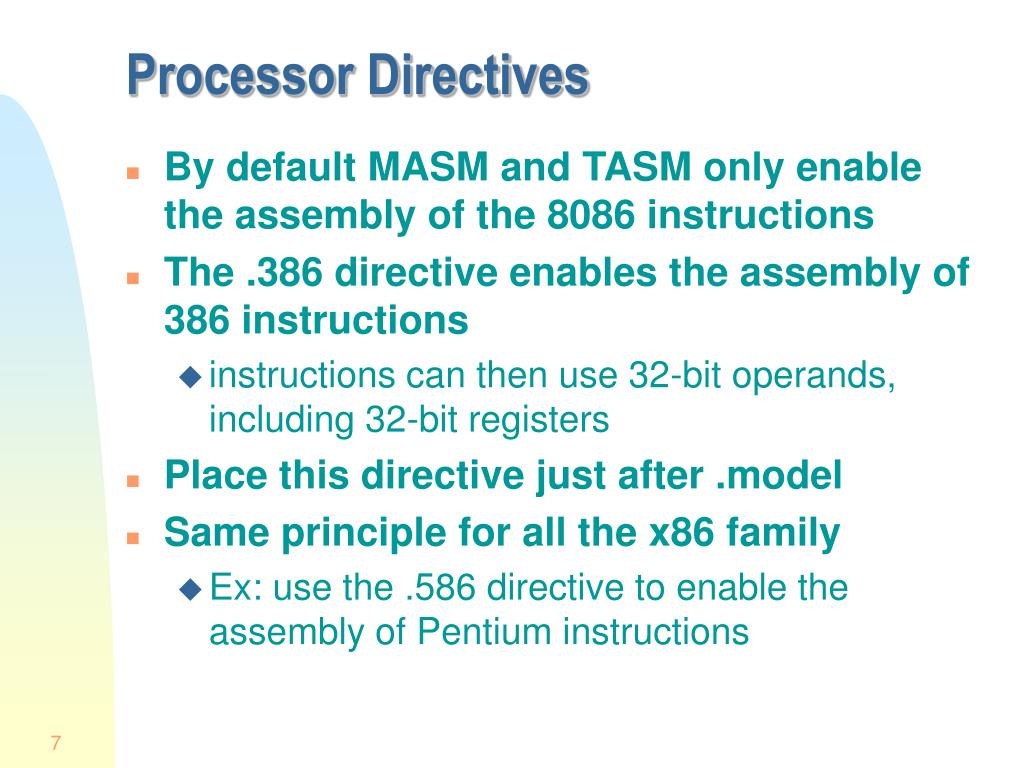 Processor Directives

By default MASM and TASM only enable the assembly of the 8086 instructions

The .386 directive enables the assembly of 386 instructions

instructions can then use 32-bit operands, including 32-bit registers

Place this directive just after .model

Same principle for all the x86 family

Ex: use the .586 directive to enable the assembly of Pentium instructions

7